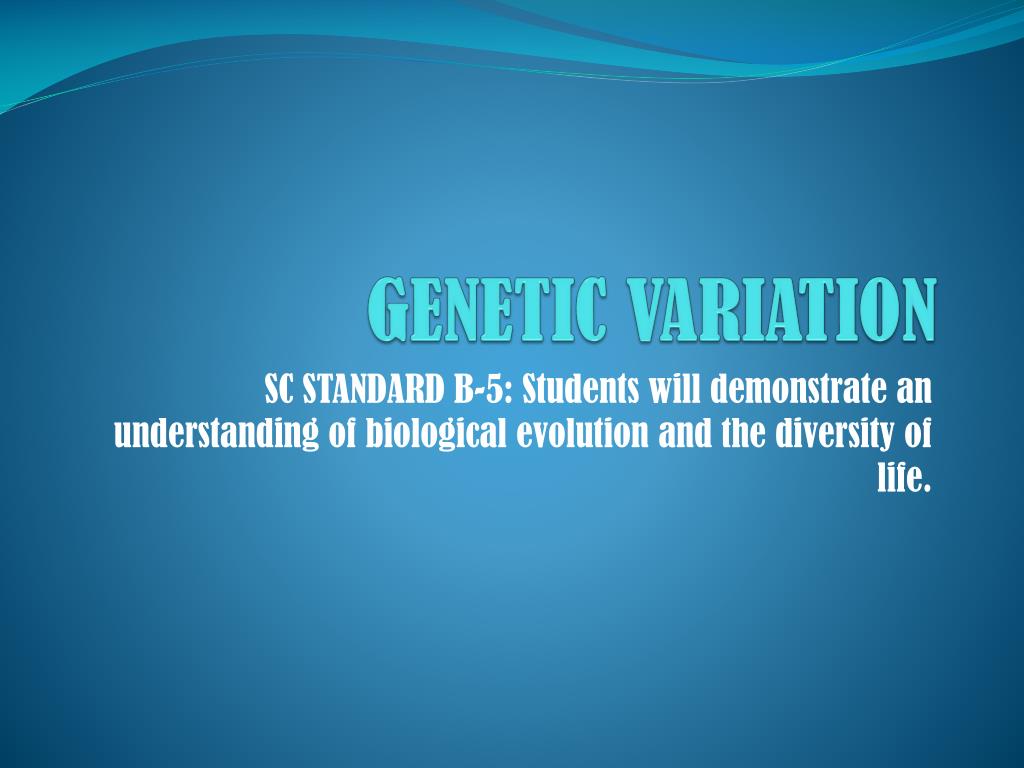 GENETIC VARIATION

SC STANDARD B-5: Students will demonstrate an understanding of biological evolution and the diversity of life.